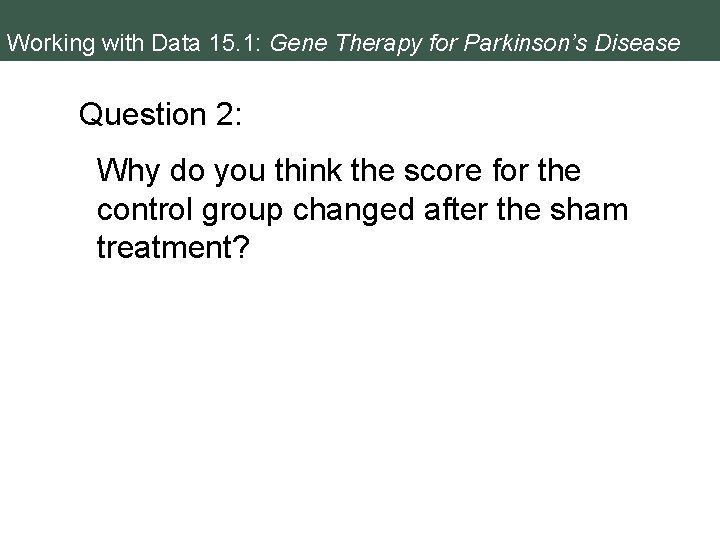 Working with Data 15.1: Gene Therapy for Parkinson's Disease

Question 2:

Why do you think the score for the control group changed after the sham treatment?